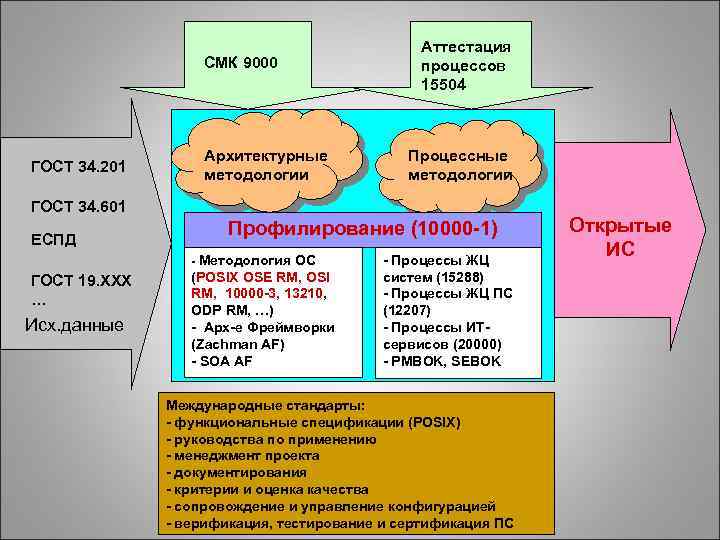 СМК 9000

Аттестация процессов 15504

ГОСТ 34.201

ГОСТ 34.601

ЕСПД

ГОСТ 19.ХХХ
...
Исх.данные

Архитектурные методологии

Процессные методологии

Профилирование (10000-1)

- Методология ОС (POSIX OSE RM, OSI RM, 10000-3, 13210, ODP RM, …)
- Арх-е Фреймворки (Zachman AF)
- SOA AF

- Процессы ЖЦ систем (15288)
- Процессы ЖЦ ПС (12207)
- Процессы ИТ-сервисов (20000)
- PMBOK, SEBOK

Открытые ИС

Международные стандарты:
- функциональные спецификации (POSIX)
- руководства по применению
- менеджмент проекта
- документирования
- критерии и оценка качества
- сопровождение и управление конфигурацией
- верификация, тестирование и сертификация ПС